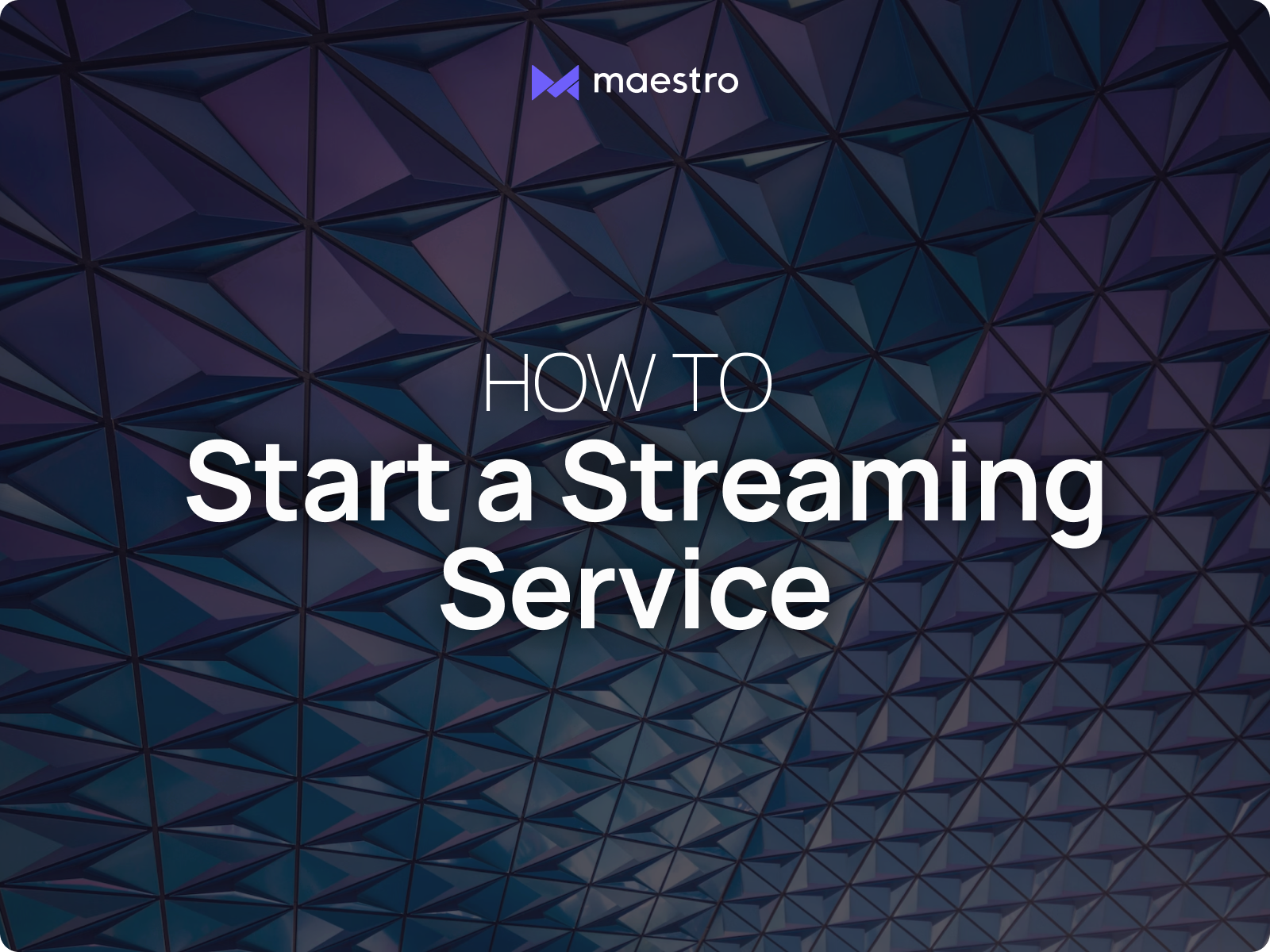 maestro

HOW TO

Start a Streaming Service